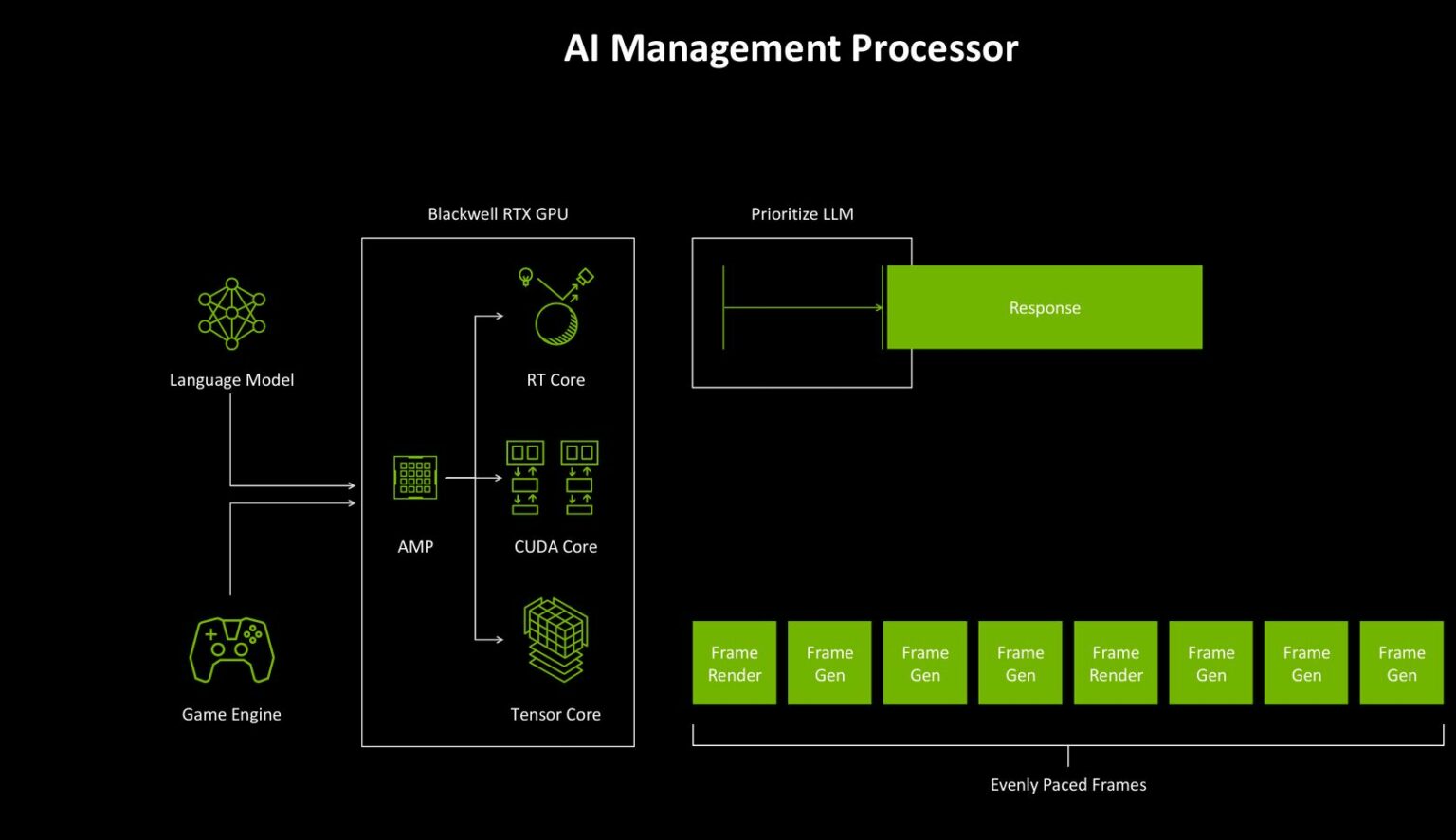 AI Management Processor

Language Model

Game Engine

Blackwell RTX GPU

AMP

RT Core

CUDA Core

Tensor Core

Prioritize LLM

Response

Frame Render

Frame Gen

Frame Gen

Frame Gen

Frame Render

Frame Gen

Frame Gen

Frame Gen

Evenly Paced Frames